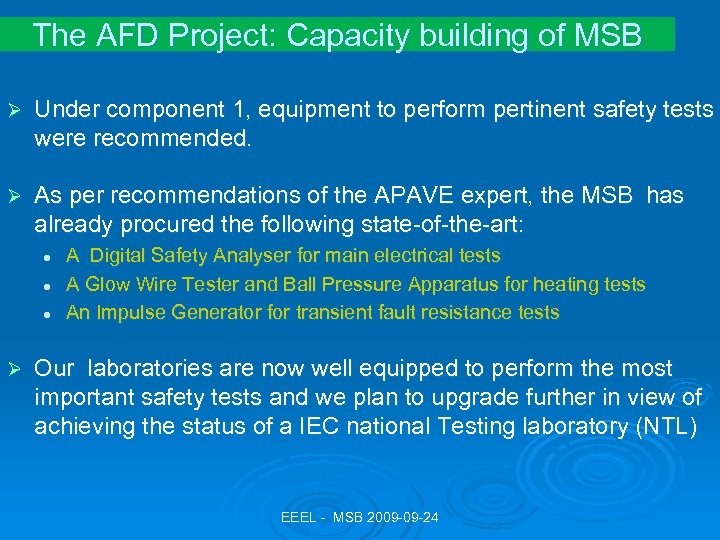 The AFD Project: Capacity building of MSB

➢ Under component 1, equipment to perform pertinent safety tests were recommended.

➢ As per recommendations of the APAVE expert, the MSB has already procured the following state-of-the-art:
• A Digital Safety Analyser for main electrical tests
• A Glow Wire Tester and Ball Pressure Apparatus for heating tests
• An Impulse Generator for transient fault resistance tests

➢ Our laboratories are now well equipped to perform the most important safety tests and we plan to upgrade further in view of achieving the status of a IEC national Testing laboratory (NTL)

EEEL - MSB 2009-09-24